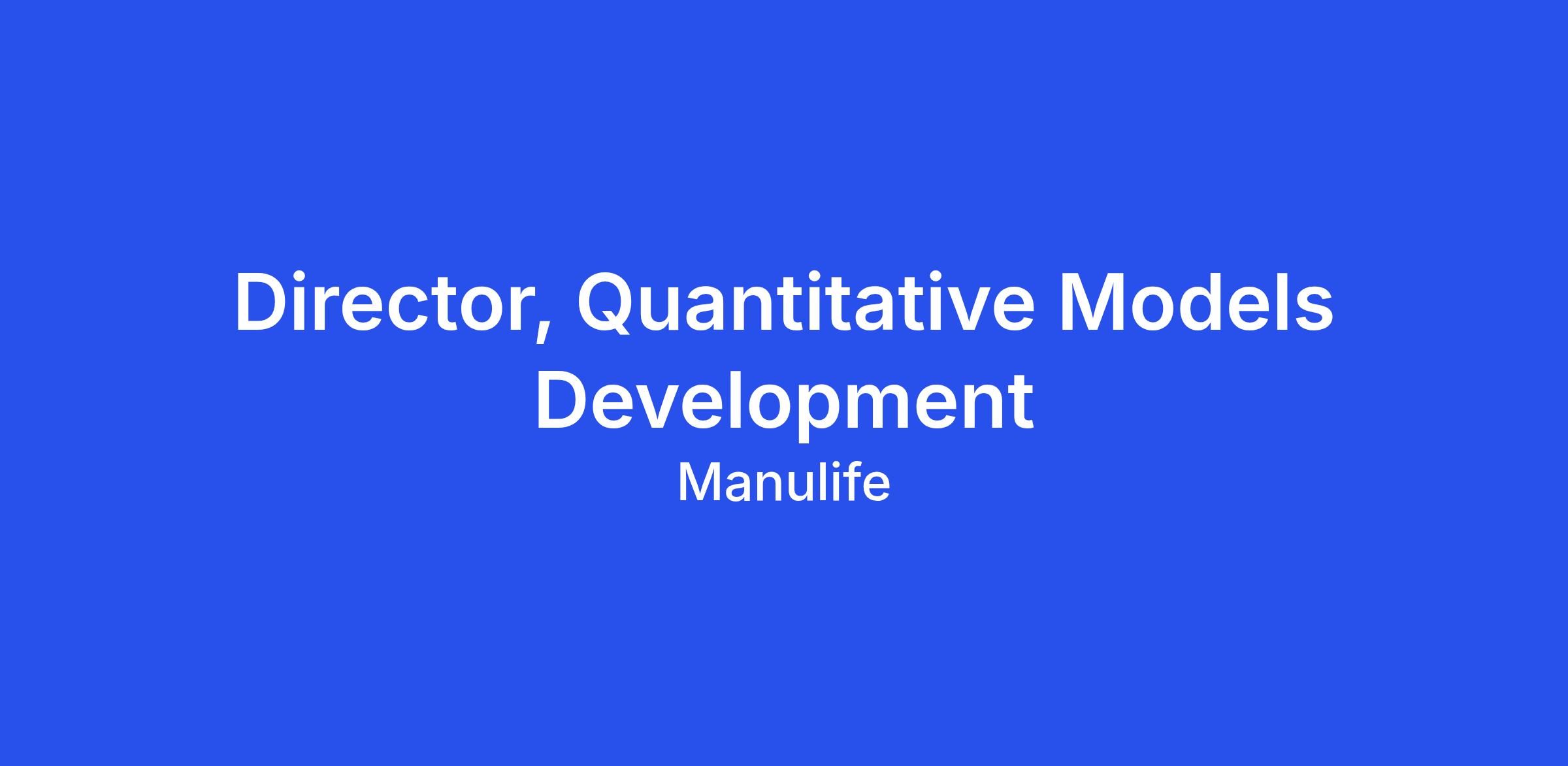 Director, Quantitative Models Development

Manulife